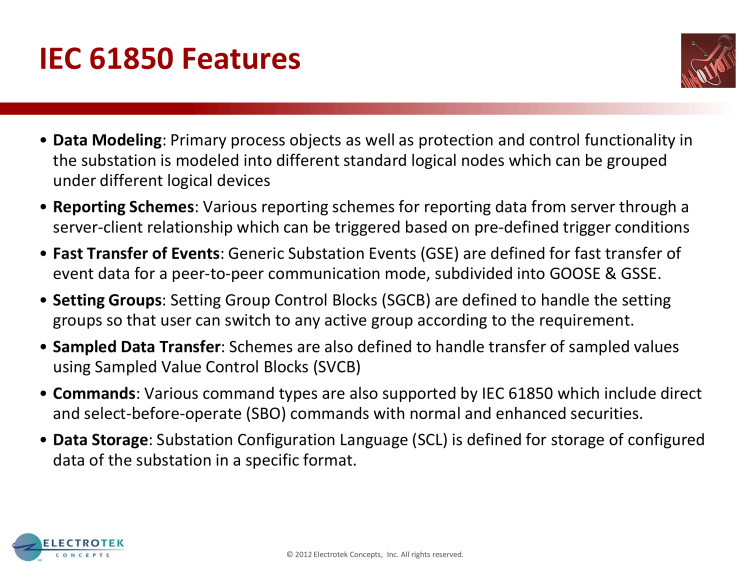 IEC 61850 Features

• Data Modeling: Primary process objects as well as protection and control functionality in the substation is modeled into different standard logical nodes which can be grouped under different logical devices

• Reporting Schemes: Various reporting schemes for reporting data from server through a server-client relationship which can be triggered based on pre-defined trigger conditions

• Fast Transfer of Events: Generic Substation Events (GSE) are defined for fast transfer of event data for a peer-to-peer communication mode, subdivided into GOOSE & GSSE.

• Setting Groups: Setting Group Control Blocks (SGCB) are defined to handle the setting groups so that user can switch to any active group according to the requirement.

• Sampled Data Transfer: Schemes are also defined to handle transfer of sampled values using Sampled Value Control Blocks (SVCB)

• Commands: Various command types are also supported by IEC 61850 which include direct and select-before-operate (SBO) commands with normal and enhanced securities.

• Data Storage: Substation Configuration Language (SCL) is defined for storage of configured data of the substation in a specific format.

ELECTROTEK CONCEPTS

© 2012 Electrotek Concepts, Inc. All rights reserved.